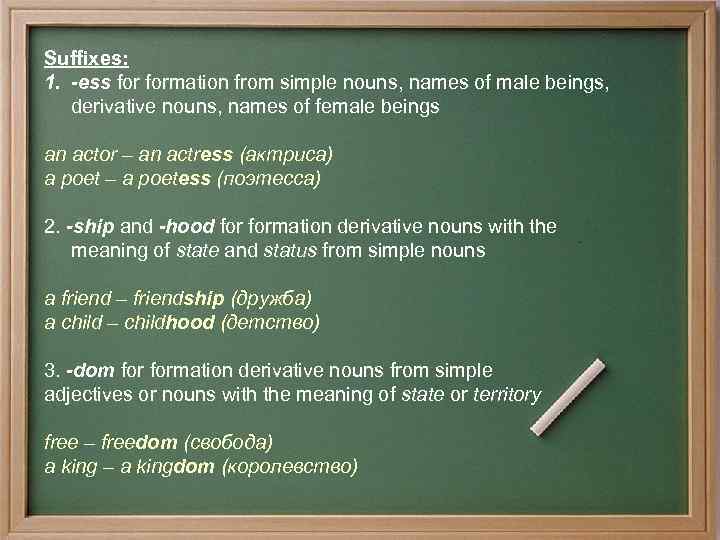 Suffixes:
1. -ess for formation from simple nouns, names of male beings, derivative nouns, names of female beings

an actor – an actress (актриса)
a poet – a poetess (поэтесса)

2. -ship and -hood for formation derivative nouns with the meaning of state and status from simple nouns

a friend – friendship (дружба)
a child – childhood (детство)

3. -dom for formation derivative nouns from simple adjectives or nouns with the meaning of state or territory

free – freedom (свобода)
a king – a kingdom (королевство)